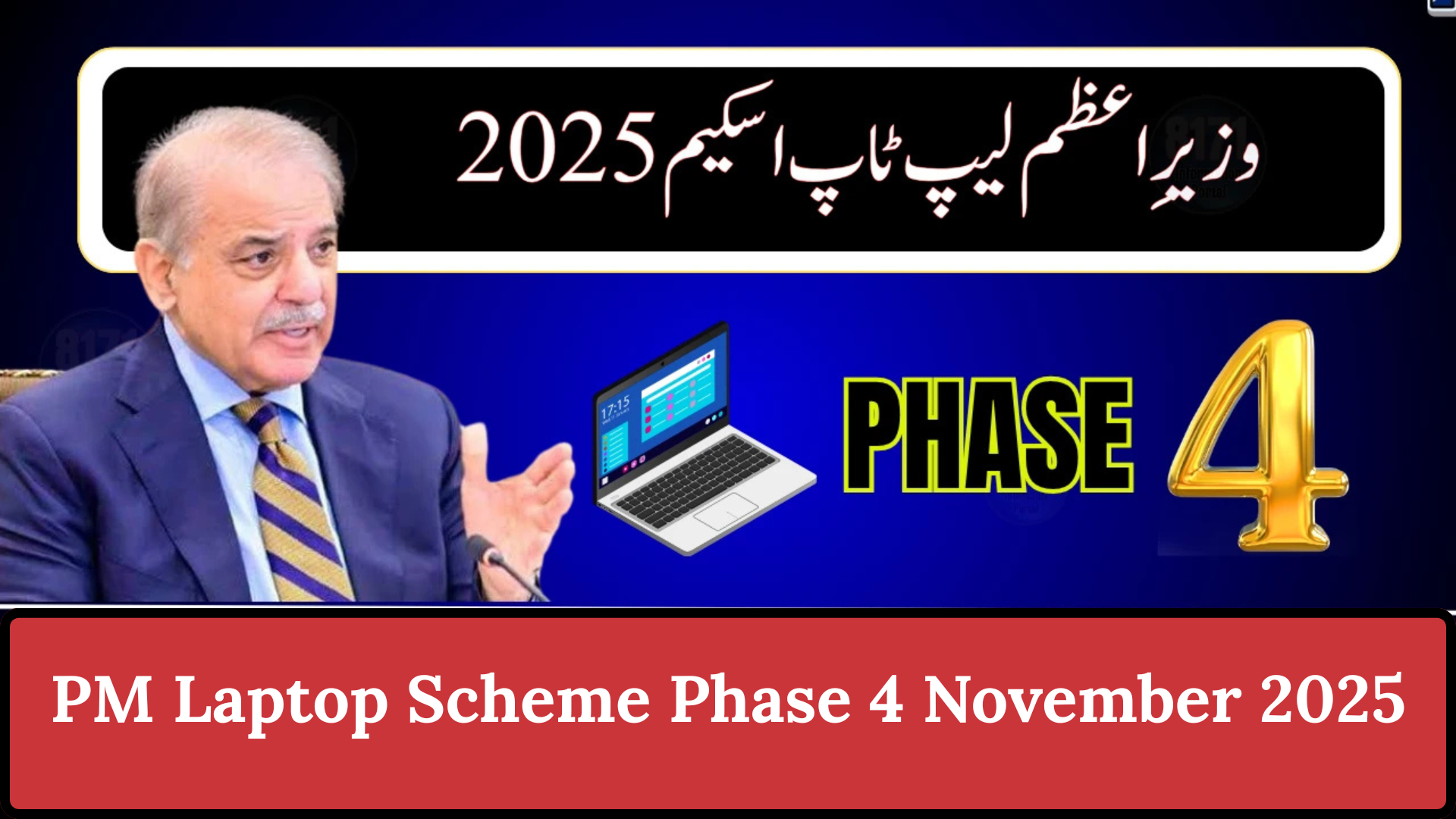 وزیراعظم لیپ ٹاپ اسکیم 2025

17:15

PHASE 4

PM Laptop Scheme Phase 4 November 2025